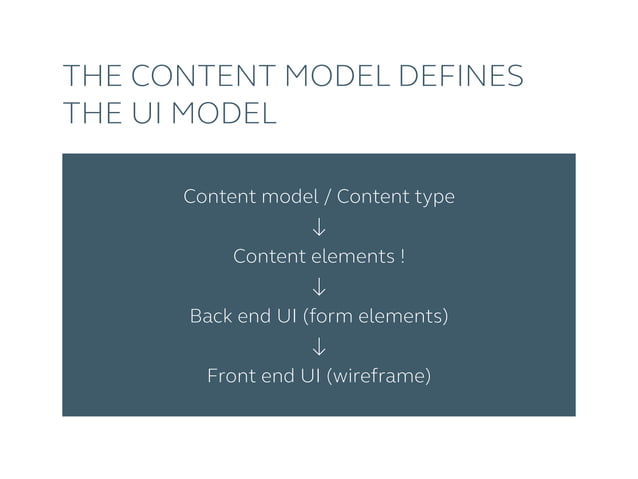 THE CONTENT MODEL DEFINES THE UI MODEL

Content model / Content type
↓
Content elements !
↓
Back end UI (form elements)
↓
Front end UI (wireframe)